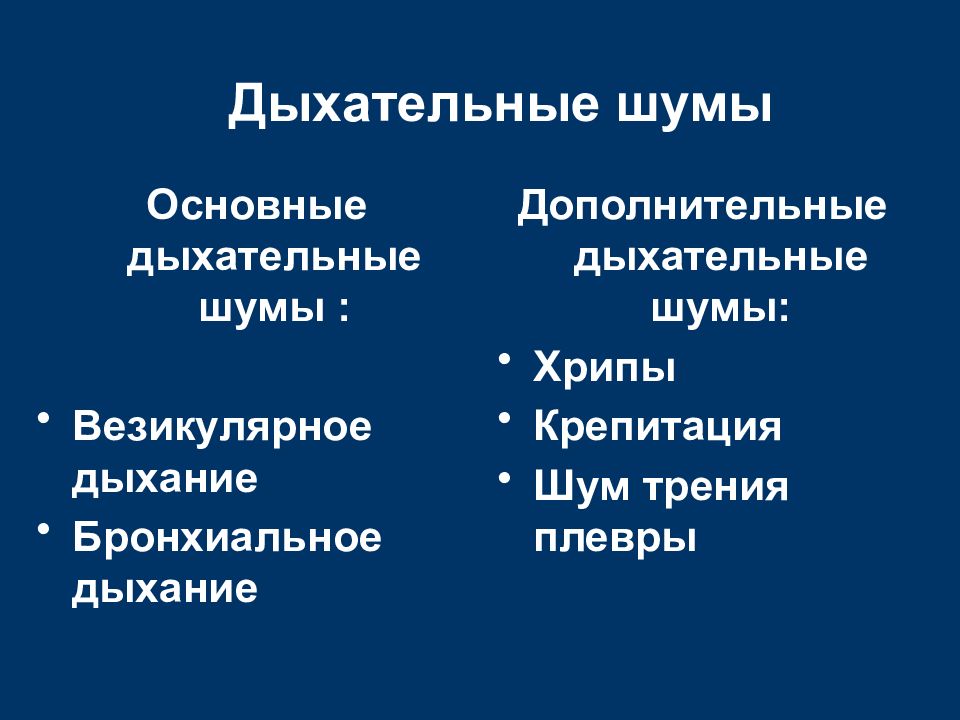 Дыхательные шумы

Основные дыхательные шумы :

• Везикулярное дыхание
• Бронхиальное дыхание

Дополнительные дыхательные шумы:

• Хрипы
• Крепитация
• Шум трения плевры